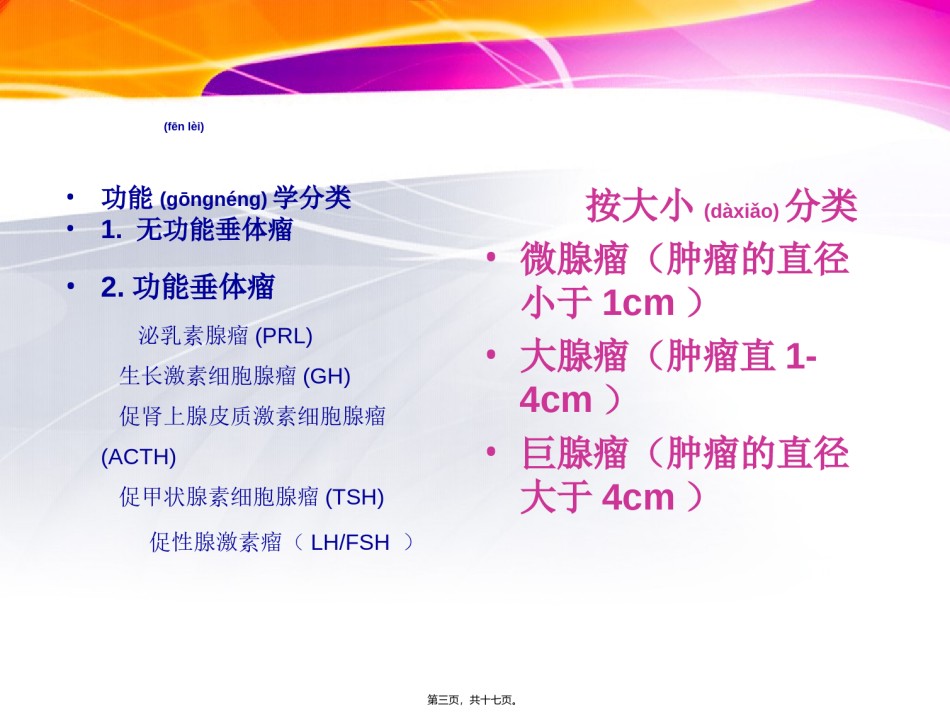 (fēn lèi)

• 功能 (gōngnéng) 学分类
• 1. 无功能垂体瘤

• 2. 功能垂体瘤

泌乳素腺瘤 (PRL)
生长激素细胞腺瘤 (GH)
促肾上腺皮质激素细胞腺瘤 (ACTH)
促甲状腺素细胞腺瘤 (TSH)
促性腺激素瘤（ LH/FSH ）

按大小 (dàxiǎo) 分类
• 微腺瘤（肿瘤的直径小于 1cm ）
• 大腺瘤（肿瘤直 1-4cm ）
• 巨腺瘤（肿瘤的直径大于 4cm ）

第三页，共十七页。